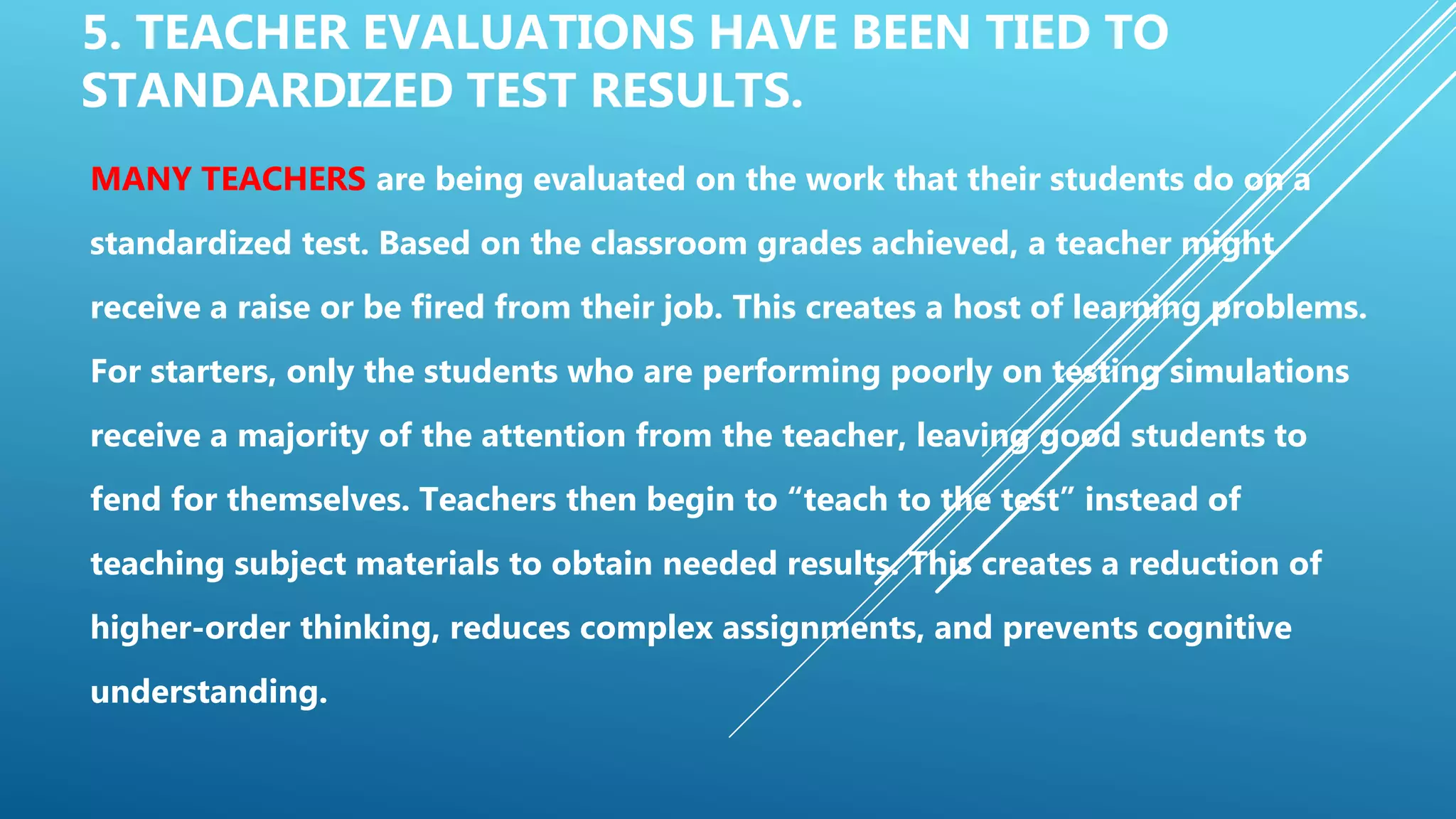 5. TEACHER EVALUATIONS HAVE BEEN TIED TO STANDARDIZED TEST RESULTS.

MANY TEACHERS are being evaluated on the work that their students do on a standardized test. Based on the classroom grades achieved, a teacher might receive a raise or be fired from their job. This creates a host of learning problems. For starters, only the students who are performing poorly on testing simulations receive a majority of the attention from the teacher, leaving good students to fend for themselves. Teachers then begin to “teach to the test” instead of teaching subject materials to obtain needed results. This creates a reduction of higher-order thinking, reduces complex assignments, and prevents cognitive understanding.